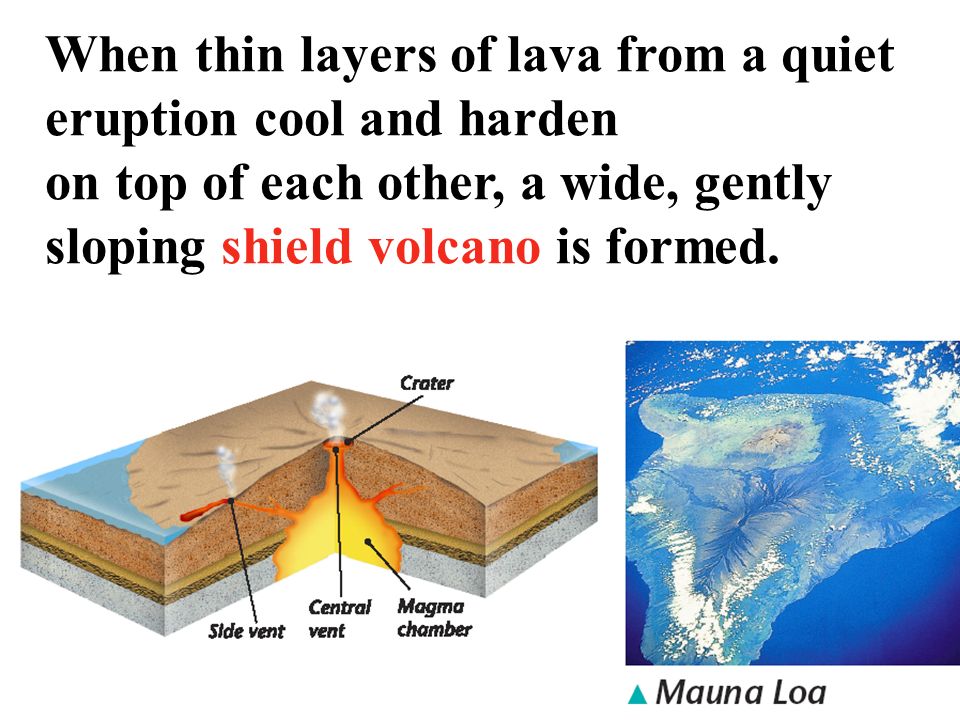 When thin layers of lava from a quiet eruption cool and harden
on top of each other, a wide, gently sloping shield volcano is formed.

Crater

Side vent

Central vent

Magma chamber

▲ Mauna Loa